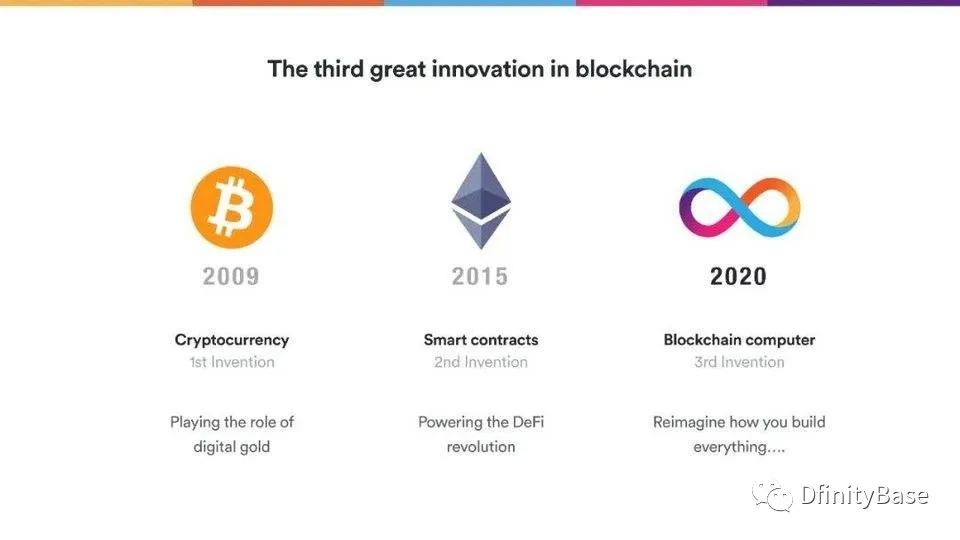 The third great innovation in blockchain

2009

Cryptocurrency
1st Invention

Playing the role of digital gold

2015

Smart contracts
2nd Invention

Powering the DeFi revolution

2020

Blockchain computer
3rd Invention

Reimagine how you build everything....

DfinityBase